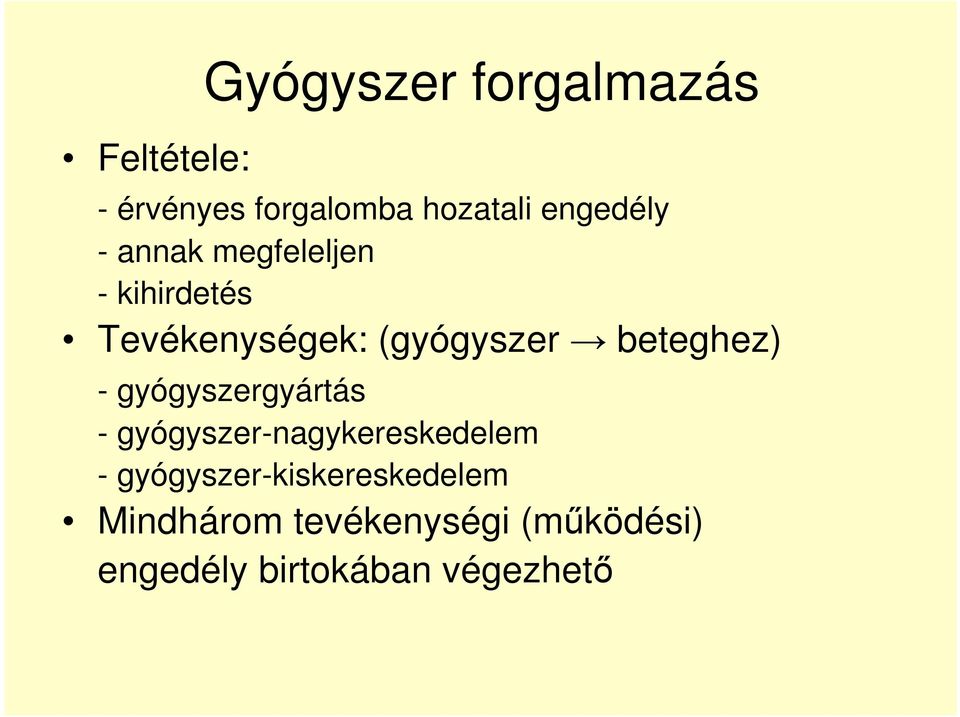 Gyógyszer forgalmazás

• Feltétele:

- érvényes forgalomba hozatali engedély
- annak megfeleljen
- kihirdetés

• Tevékenységek: (gyógyszer → beteghez)

- gyógyszergyártás
- gyógyszer-nagykereskedelem
- gyógyszer-kiskereskedelem

• Mindhárom tevékenységi (működési) engedély birtokában végezhető